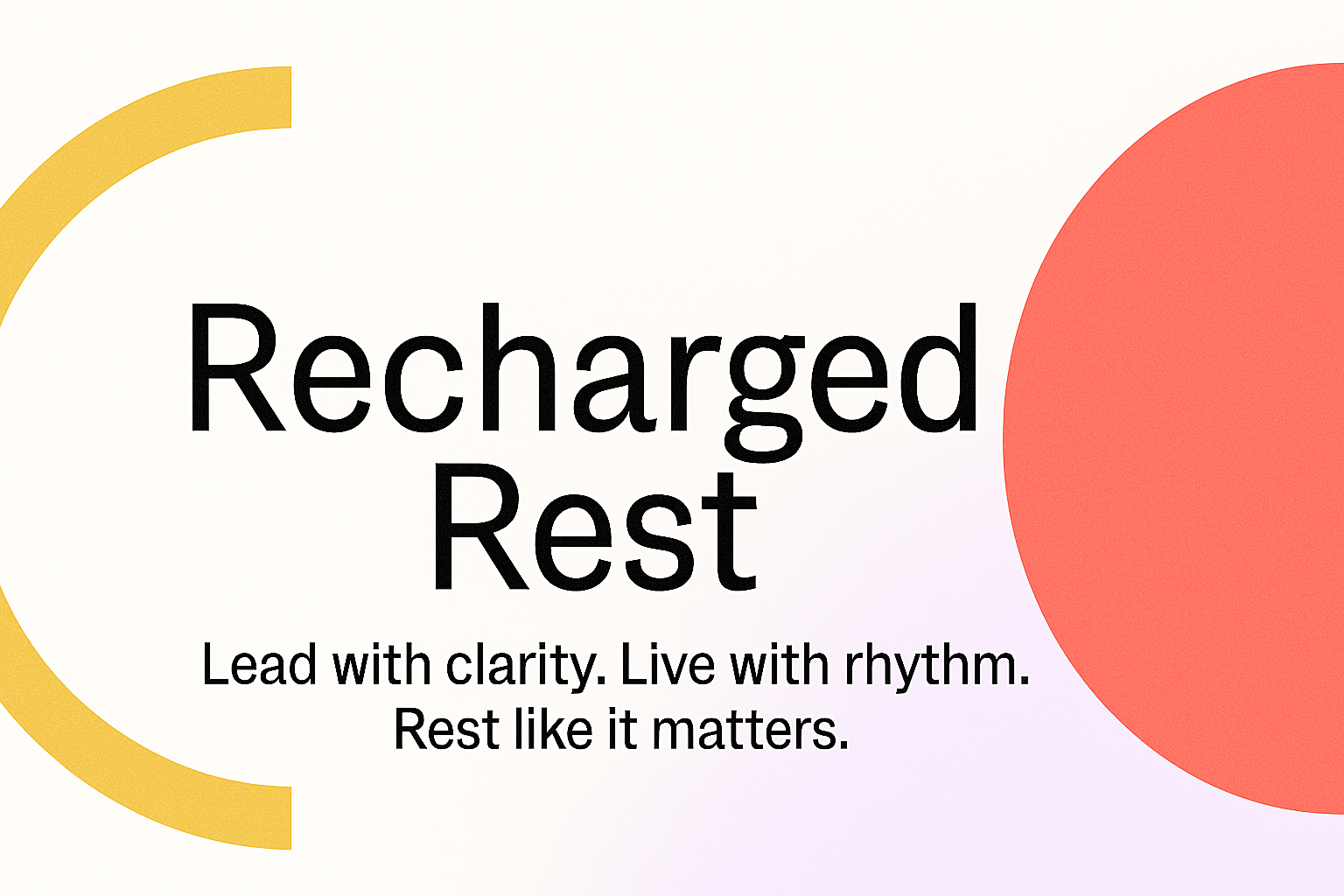 Recharged Rest

Lead with clarity. Live with rhythm. Rest like it matters.